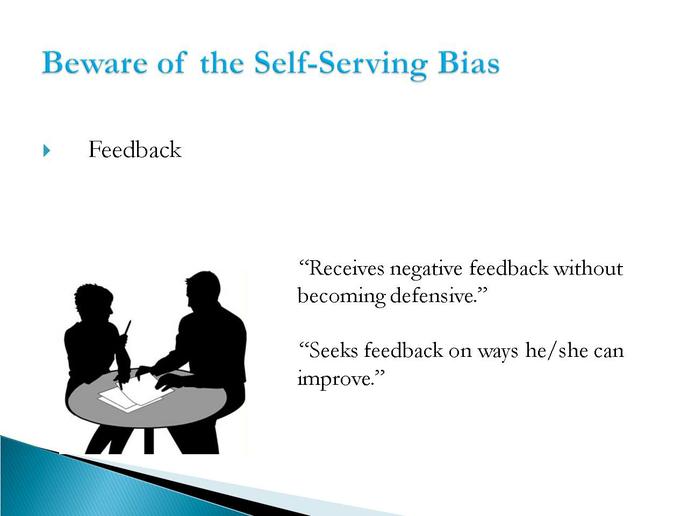 Beware of the Self-Serving Bias

Feedback

“Receives negative feedback without becoming defensive.”

“Seeks feedback on ways he/she can improve.”